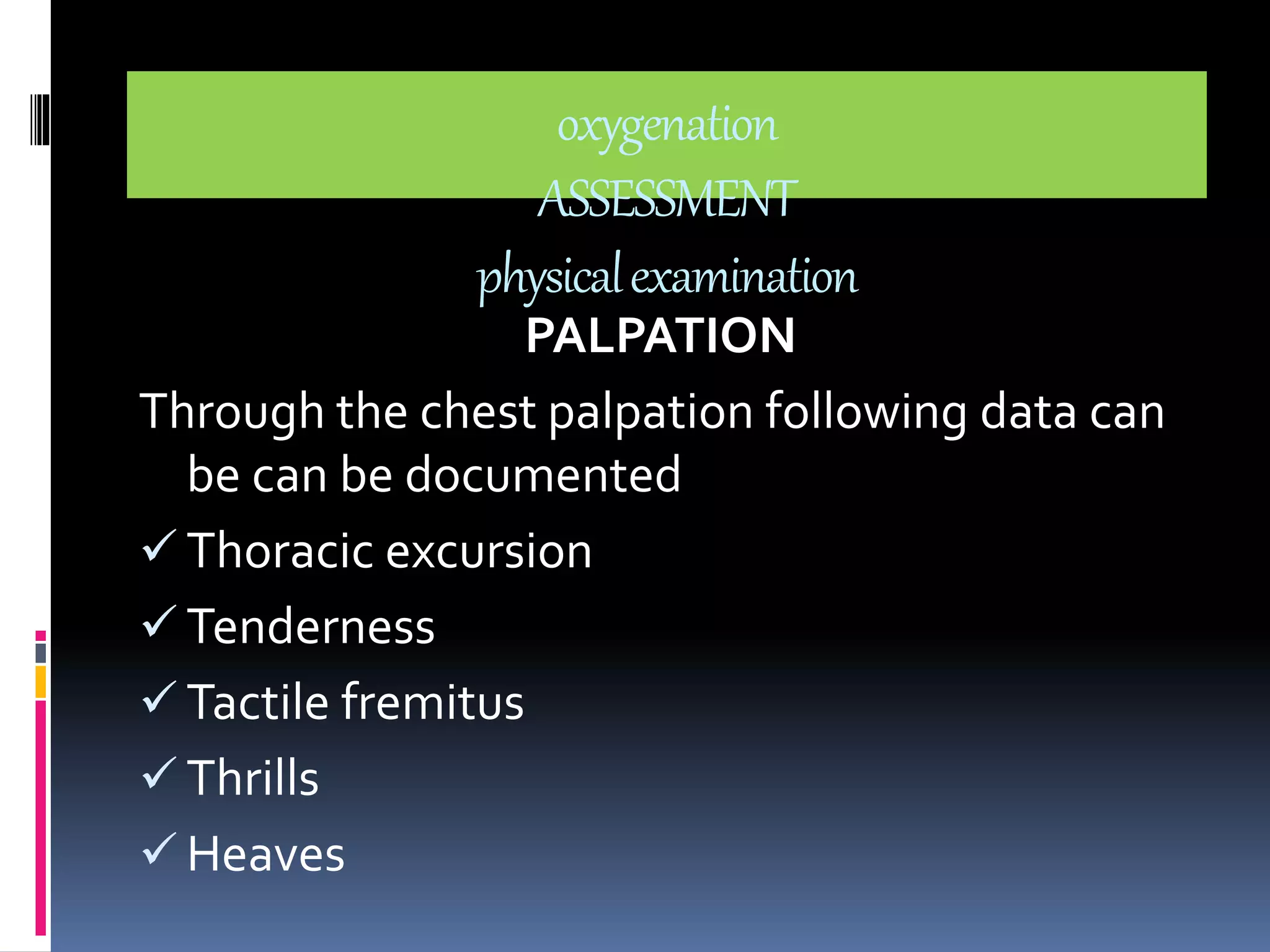 oxygenation
ASSESSMENT
physical examination
PALPATION

Through the chest palpation following data can be can be documented

✓ Thoracic excursion
✓ Tenderness
✓ Tactile fremitus
✓ Thrills
✓ Heaves